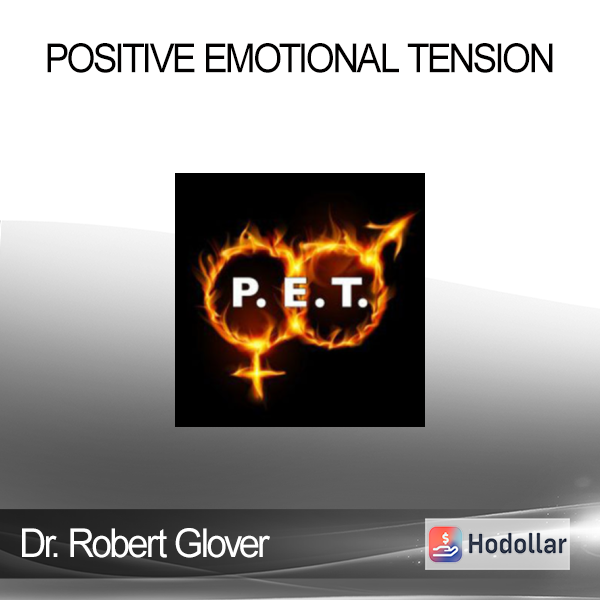 POSITIVE EMOTIONAL TENSION

P. E. T.

Dr. Robert Glover

Hodollar